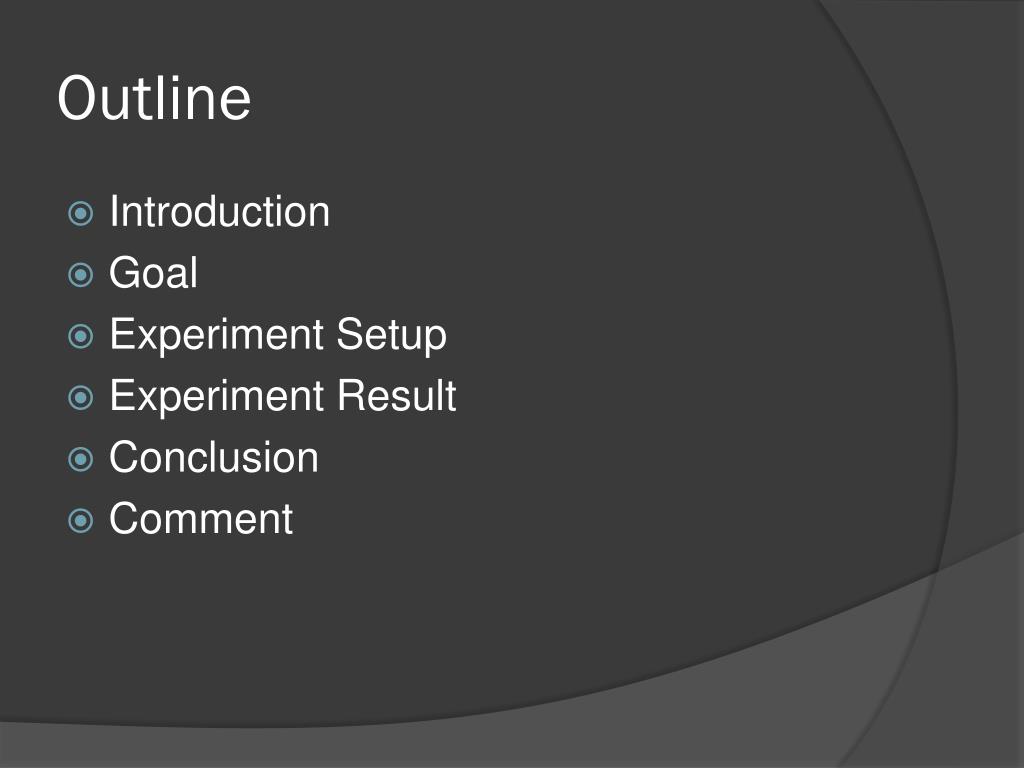 Outline

Introduction
Goal
Experiment Setup
Experiment Result
Conclusion
Comment